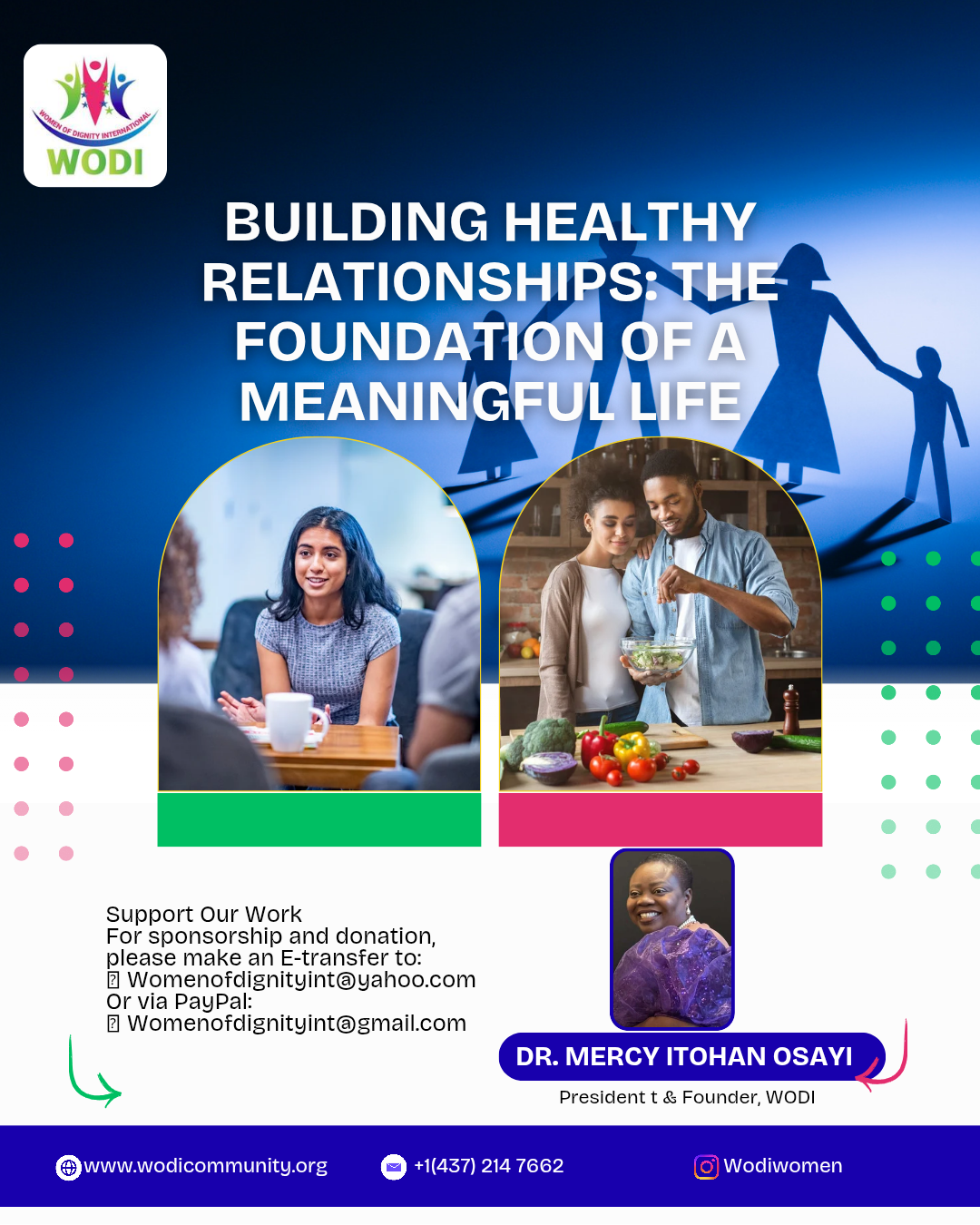 WOMEN OF DIGNITY INTERNATIONAL
WODI

BUILDING HEALTHY RELATIONSHIPS: THE FOUNDATION OF A MEANINGFUL LIFE

Support Our Work
For sponsorship and donation, please make an E-transfer to:
Womenofdignityint@yahoo.com
Or via PayPal:
Womenofdignityint@gmail.com

DR. MERCY ITOHAN OSAYI
President t & Founder, WODI

www.wodicommunity.org
+1(437) 214 7662
Wodiwomen